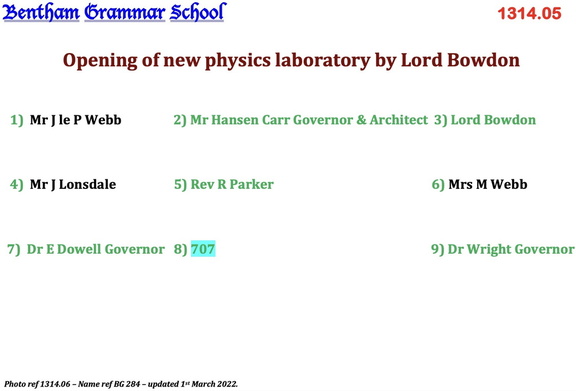 Bentham Grammar School

1314.05

Opening of new physics laboratory by Lord Bowdon

1) Mr J le P Webb
2) Mr Hansen Carr Governor & Architect
3) Lord Bowdon

4) Mr J Lonsdale
5) Rev R Parker
6) Mrs M Webb

7) Dr E Dowell Governor
8) 707
9) Dr Wright Governor

Photo ref 1314.06 – Name ref BG 284 – updated 1st March 2022.